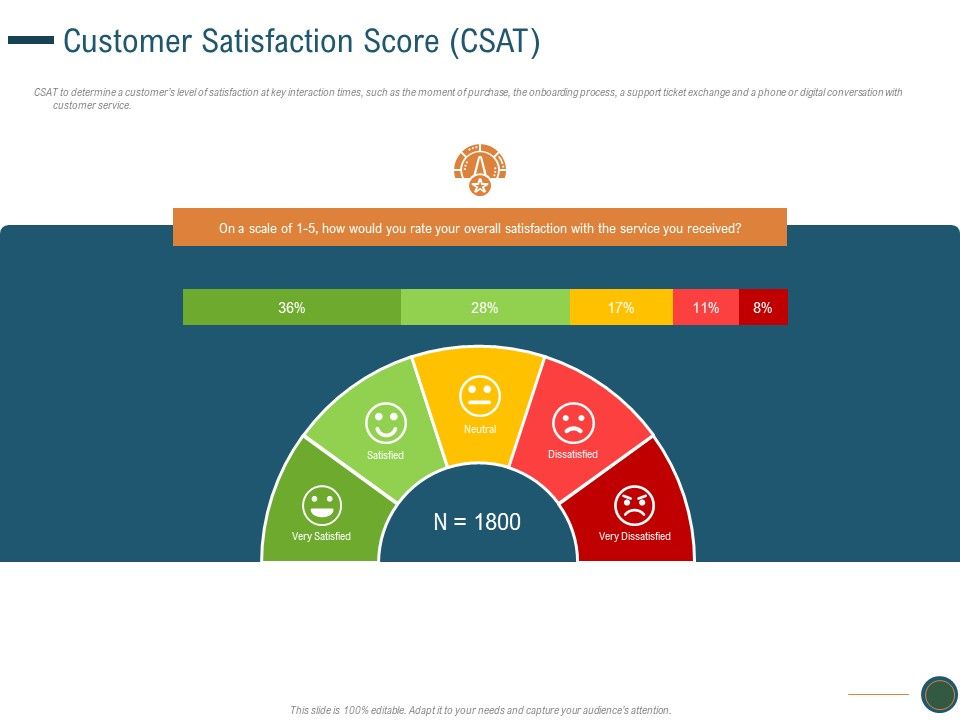 Customer Satisfaction Score (CSAT)

CSAT to determine a customer's level of satisfaction at key interaction times, such as the moment of purchase, the onboarding process, a support ticket exchange and a phone or digital conversation with customer service.

On a scale of 1-5, how would you rate your overall satisfaction with the service you received?

36% 28% 17% 11% 8%

Very Satisfied
Satisfied
Neutral
Dissatisfied
Very Dissatisfied

N = 1800

This slide is 100% editable. Adapt it to your needs and capture your audience's attention.